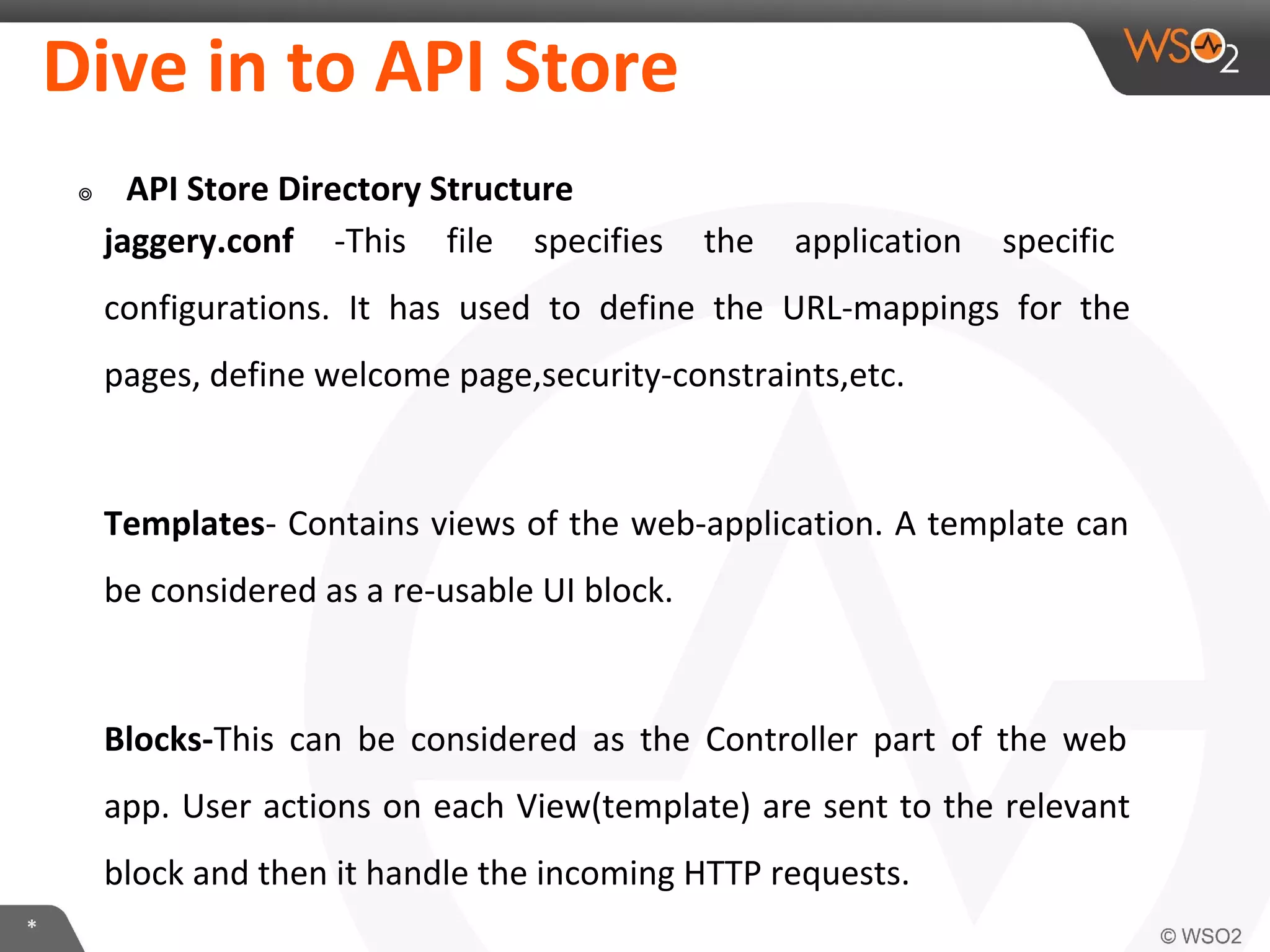 Dive in to API Store

WSO2

◎ API Store Directory Structure

jaggery.conf -This file specifies the application specific configurations. It has used to define the URL-mappings for the pages, define welcome page,security-constraints,etc.

Templates- Contains views of the web-application. A template can be considered as a re-usable UI block.

Blocks-This can be considered as the Controller part of the web app. User actions on each View(template) are sent to the relevant block and then it handle the incoming HTTP requests.

*

© WSO2